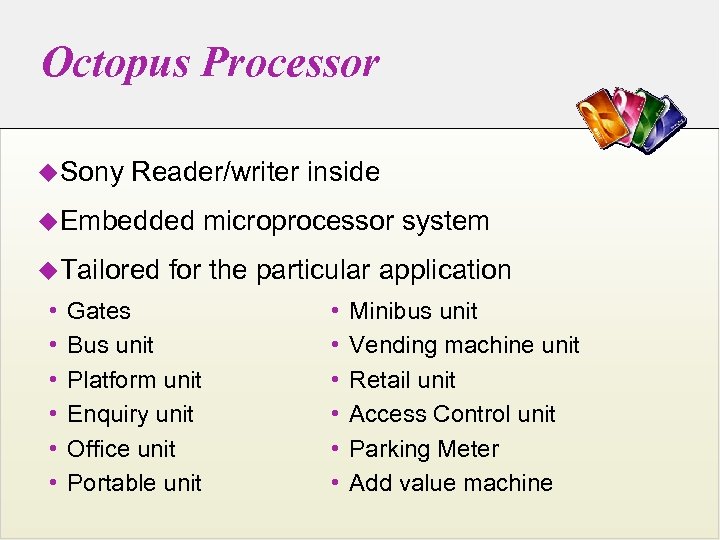 Octopus Processor

◆Sony Reader/writer inside

◆Embedded microprocessor system

◆Tailored for the particular application

• Gates
• Bus unit
• Platform unit
• Enquiry unit
• Office unit
• Portable unit

• Minibus unit
• Vending machine unit
• Retail unit
• Access Control unit
• Parking Meter
• Add value machine